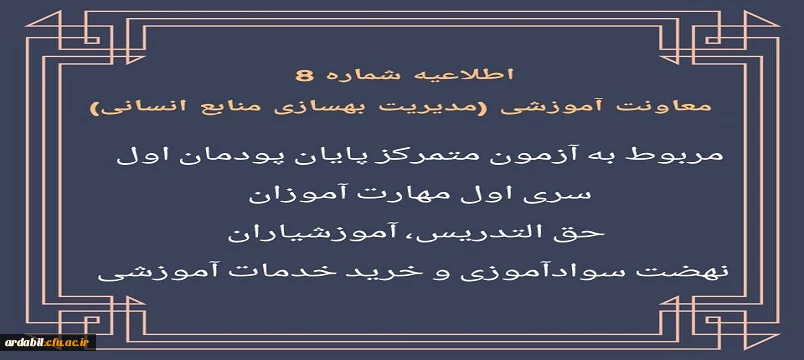 اطلاعیه شماره 8
معاونت آموزشی (مدیریت بهسازی منابع انسانی)

مربوط به آزمون متمرکز پایان پودمان اول
سری اول مهارت آموزان
حق التدریس، آموزشیاران
نهضت سوادآموزی و خرید خدمات آموزشی

ardabil.cfu.ac.ir